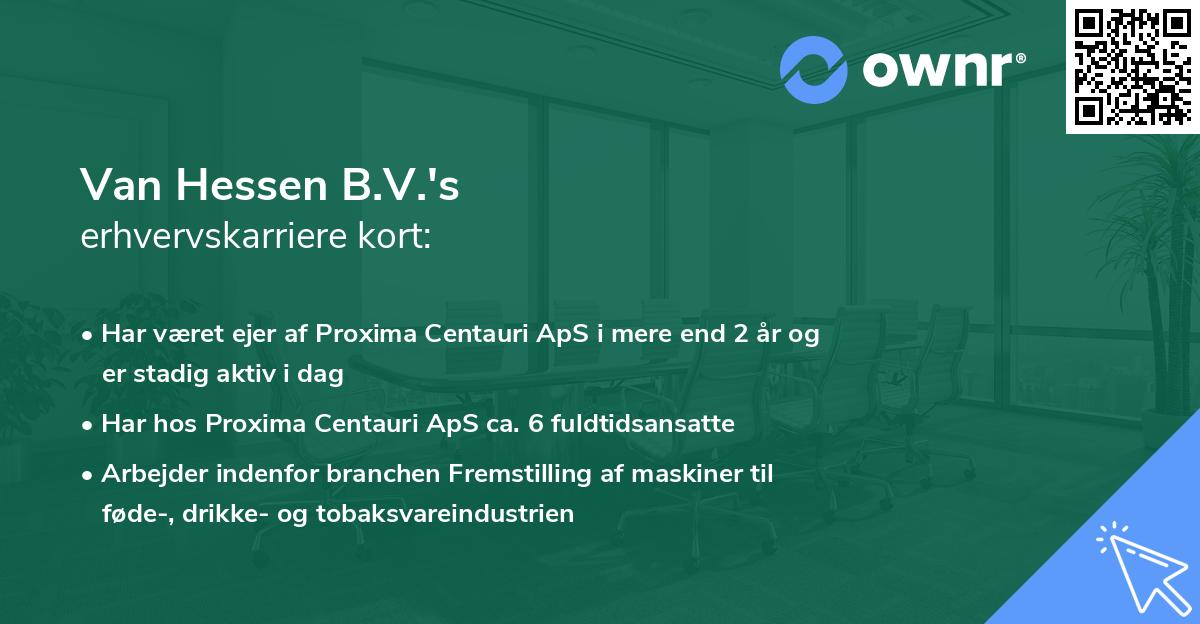 ownr®

Van Hessen B.V.'s
erhvervskarriere kort:

• Har været ejer af Proxima Centauri ApS i mere end 2 år og er stadig aktiv i dag

• Har hos Proxima Centauri ApS ca. 6 fuldtidsansatte

• Arbejder indenfor branchen Fremstilling af maskiner til føde-, drikke- og tobaksvareindustrien